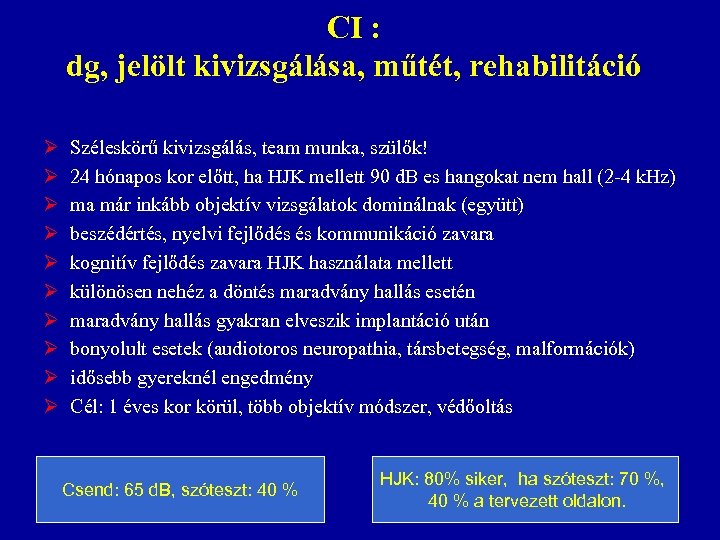 CI :
dg, jelölt kivizsgálása, műtét, rehabilitáció

➢ Széleskörű kivizsgálás, team munka, szülők!
➢ 24 hónapos kor előtt, ha HJK mellett 90 dB es hangokat nem hall (2-4 kHz)
➢ ma már inkább objektív vizsgálatok dominálnak (együtt)
➢ beszédértés, nyelvi fejlődés és kommunikáció zavara
➢ kognitív fejlődés zavara HJK használata mellett
➢ különösen nehéz a döntés maradvány hallás esetén
➢ maradvány hallás gyakran elveszik implantáció után
➢ bonyolult esetek (audiotoros neuropathia, társbetegség, malformációk)
➢ idősebb gyereknél engedmény
➢ Cél: 1 éves kor körül, több objektív módszer, védőoltás

Csend: 65 dB, szóteszt: 40 %

HJK: 80% siker, ha szóteszt: 70 %, 40 % a tervezett oldalon.